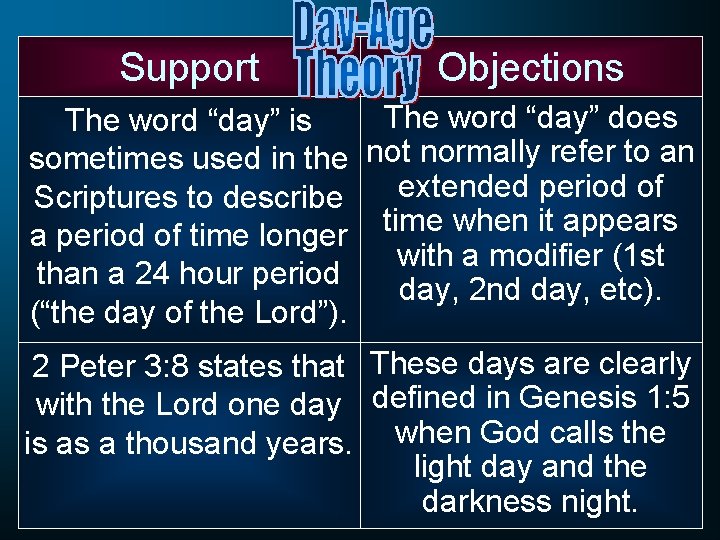 Day-Age Theory

| Support | Objections |
|---|---|
| The word “day” is sometimes used in the Scriptures to describe a period of time longer than a 24 hour period (“the day of the Lord”). | The word “day” does not normally refer to an extended period of time when it appears with a modifier (1st day, 2nd day, etc). |
| 2 Peter 3:8 states that with the Lord one day is as a thousand years. | These days are clearly defined in Genesis 1:5 when God calls the light day and the darkness night. |